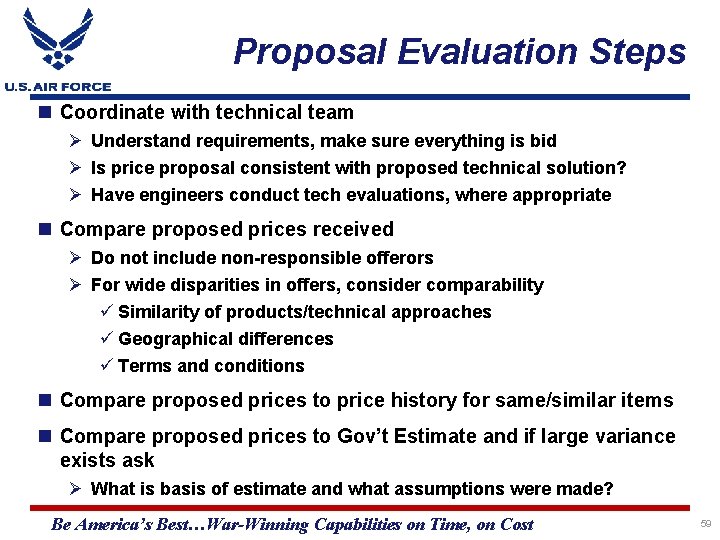 U.S. AIR FORCE

Proposal Evaluation Steps

■ Coordinate with technical team
➢ Understand requirements, make sure everything is bid
➢ Is price proposal consistent with proposed technical solution?
➢ Have engineers conduct tech evaluations, where appropriate

■ Compare proposed prices received
➢ Do not include non-responsible offerors
➢ For wide disparities in offers, consider comparability
✓ Similarity of products/technical approaches
✓ Geographical differences
✓ Terms and conditions

■ Compare proposed prices to price history for same/similar items

■ Compare proposed prices to Gov't Estimate and if large variance exists ask
➢ What is basis of estimate and what assumptions were made?

Be America's Best…War-Winning Capabilities on Time, on Cost

59